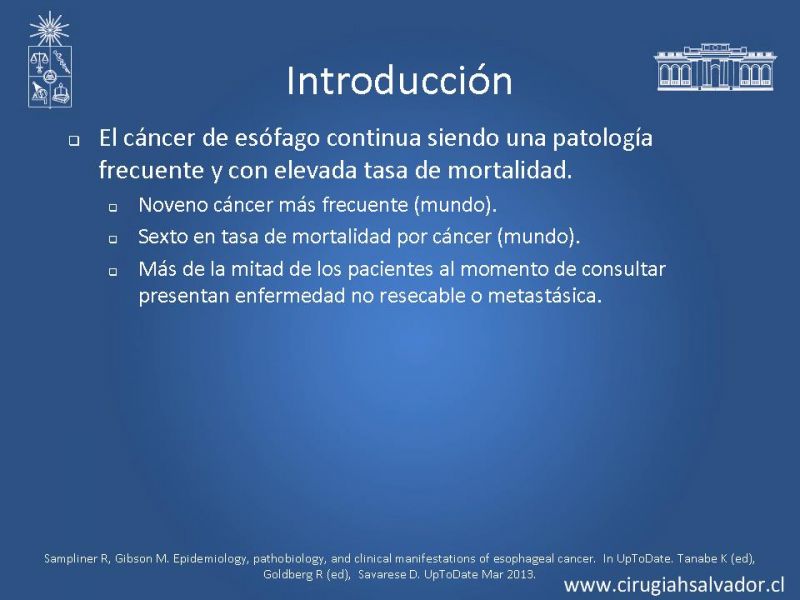 Introducción

El cáncer de esófago continua siendo una patología frecuente y con elevada tasa de mortalidad.

Noveno cáncer más frecuente (mundo).

Sexto en tasa de mortalidad por cáncer (mundo).

Más de la mitad de los pacientes al momento de consultar presentan enfermedad no resecable o metastásica.

Sampliner R, Gibson M. Epidemiology, pathobiology, and clinical manifestations of esophageal cancer. In UpToDate. Tanabe K (ed), Goldberg R (ed), Savarese D. UpToDate Mar 2013.

www.cirugiahsalvador.cl